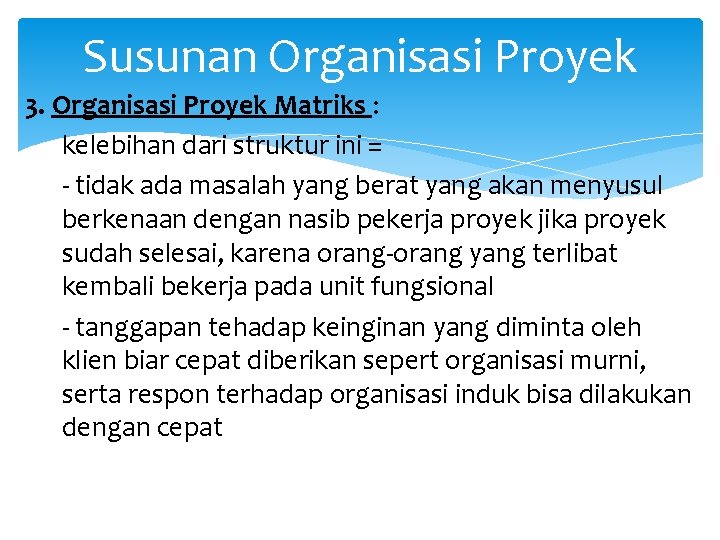 Susunan Organisasi Proyek

3. Organisasi Proyek Matriks :

kelebihan dari struktur ini =

- tidak ada masalah yang berat yang akan menyusul berkenaan dengan nasib pekerja proyek jika proyek sudah selesai, karena orang-orang yang terlibat kembali bekerja pada unit fungsional

- tanggapan tehadap keinginan yang diminta oleh klien biar cepat diberikan sepert organisasi murni, serta respon terhadap organisasi induk bisa dilakukan dengan cepat